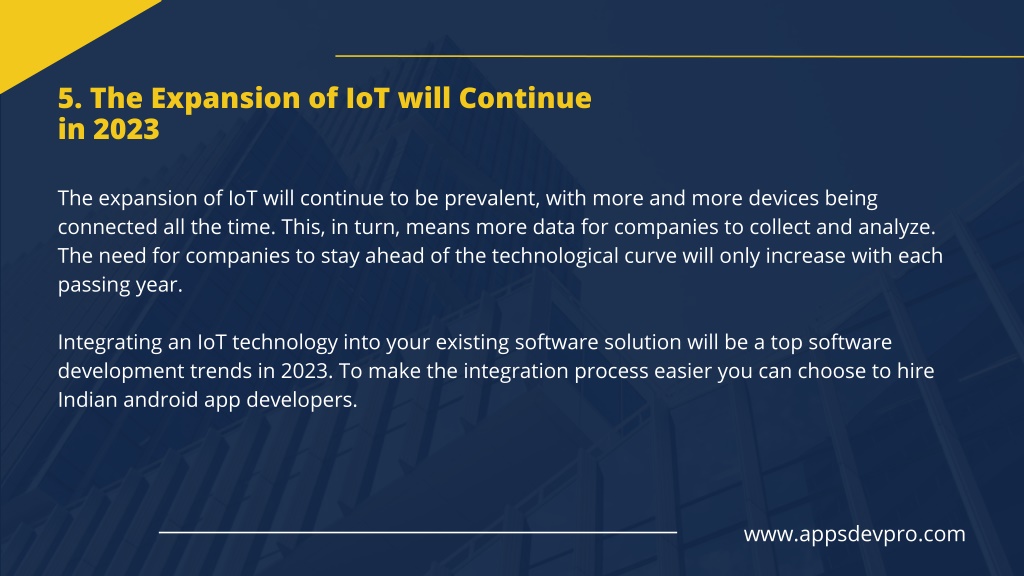 5. The Expansion of IoT will Continue in 2023

The expansion of IoT will continue to be prevalent, with more and more devices being connected all the time. This, in turn, means more data for companies to collect and analyze. The need for companies to stay ahead of the technological curve will only increase with each passing year.

Integrating an IoT technology into your existing software solution will be a top software development trends in 2023. To make the integration process easier you can choose to hire Indian android app developers.

www.appsdevpro.com